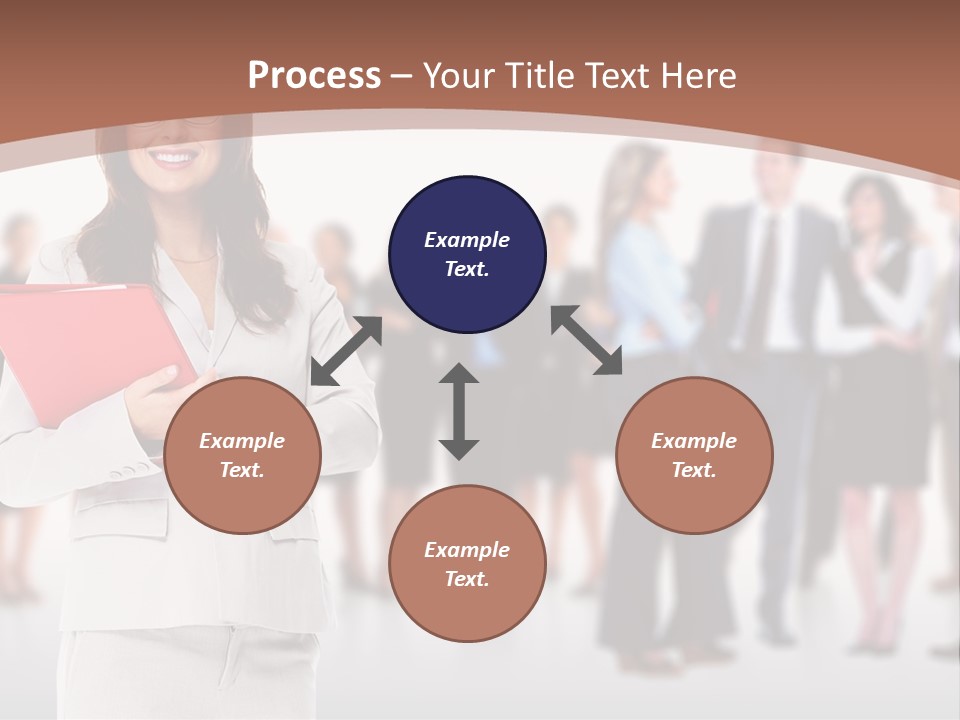 Process – Your Title Text Here

Example Text.

Example Text.

Example Text.

Example Text.